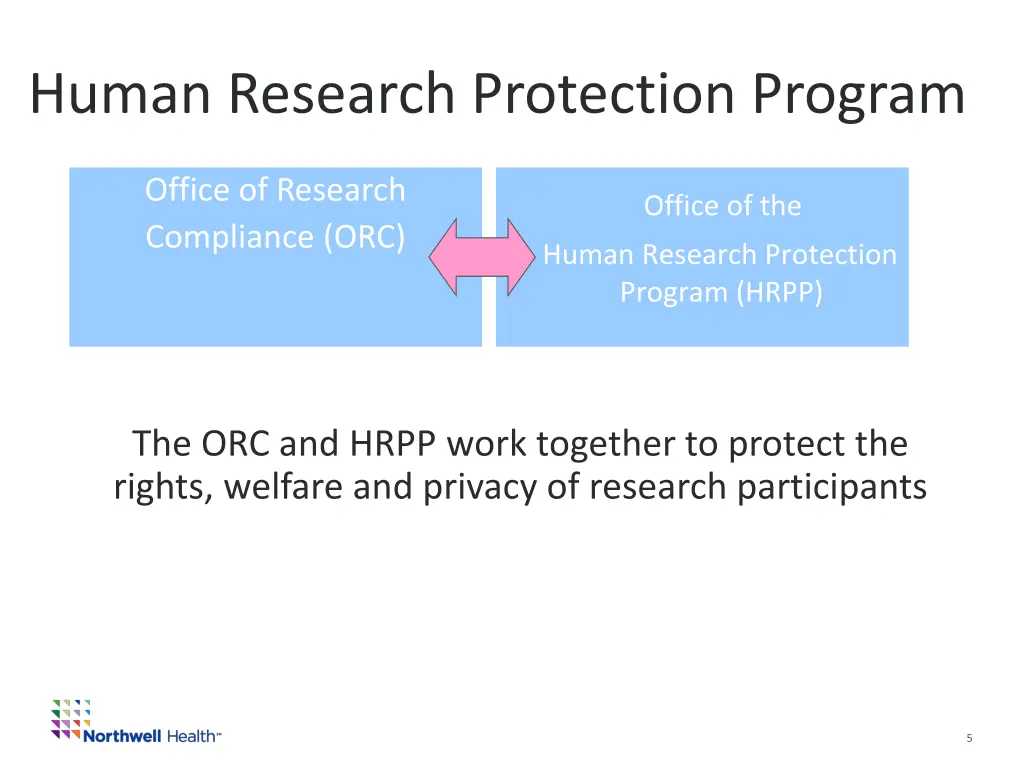 Human Research Protection Program

Office of Research Compliance (ORC)

Office of the
Human Research Protection Program (HRPP)

The ORC and HRPP work together to protect the rights, welfare and privacy of research participants

Northwell Health™

5